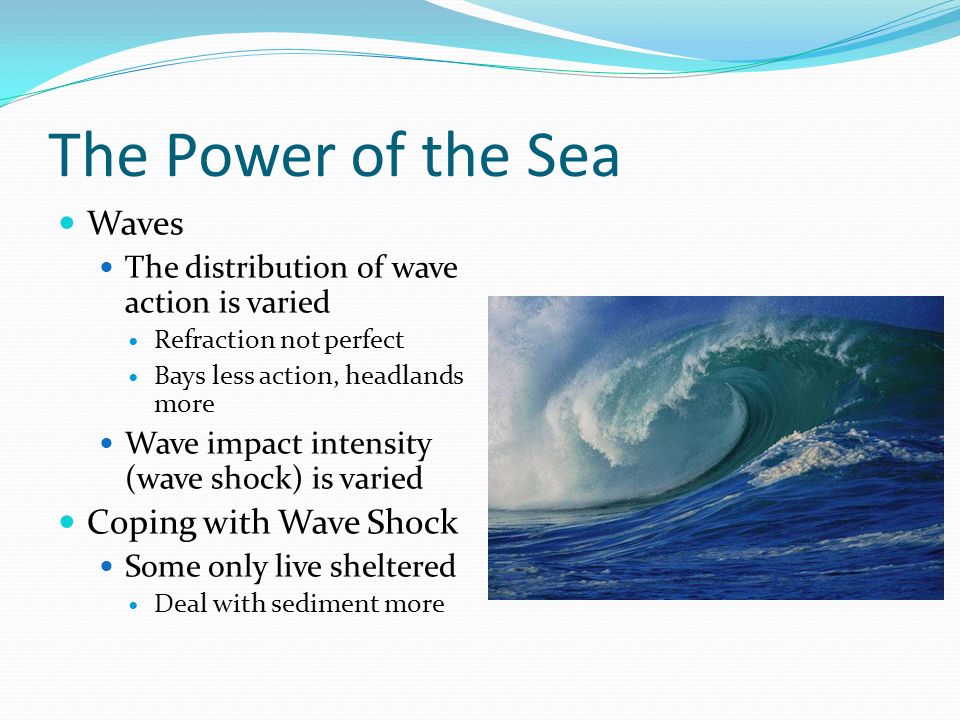 The Power of the Sea

- Waves
  - The distribution of wave action is varied
    - Refraction not perfect
    - Bays less action, headlands more
  - Wave impact intensity (wave shock) is varied
- Coping with Wave Shock
  - Some only live sheltered
    - Deal with sediment more